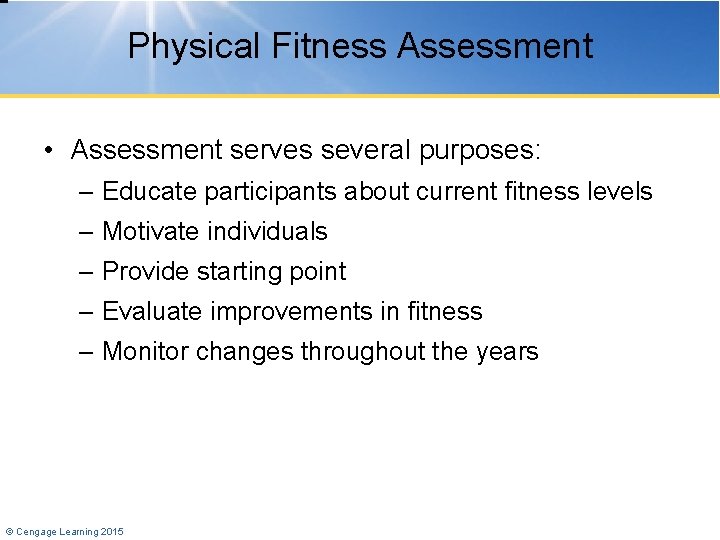 Physical Fitness Assessment

• Assessment serves several purposes:
– Educate participants about current fitness levels
– Motivate individuals
– Provide starting point
– Evaluate improvements in fitness
– Monitor changes throughout the years

© Cengage Learning 2015